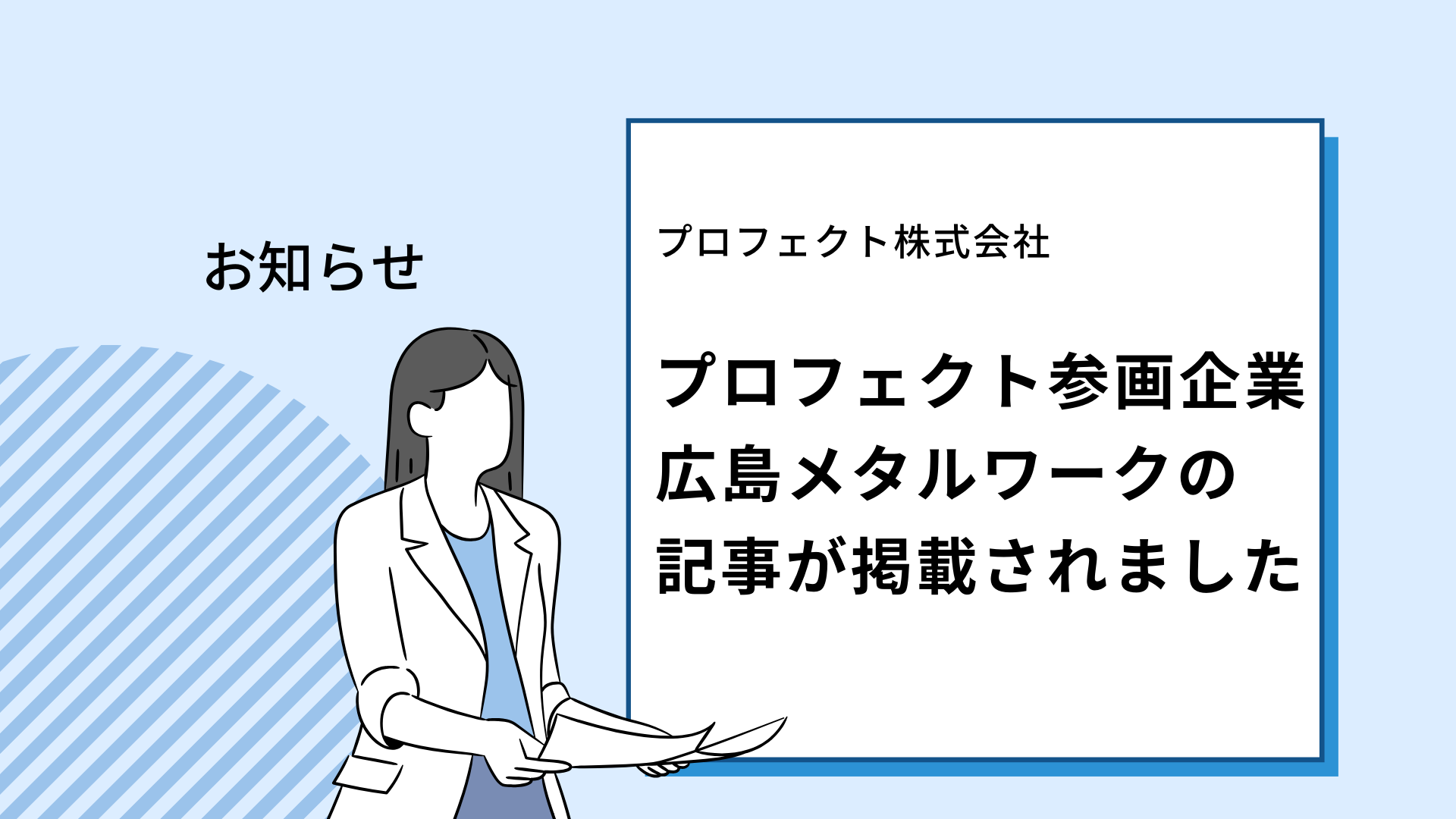 お知らせ

プロフェクト株式会社

プロフェクト参画企業
広島メタルワークの
記事が掲載されました